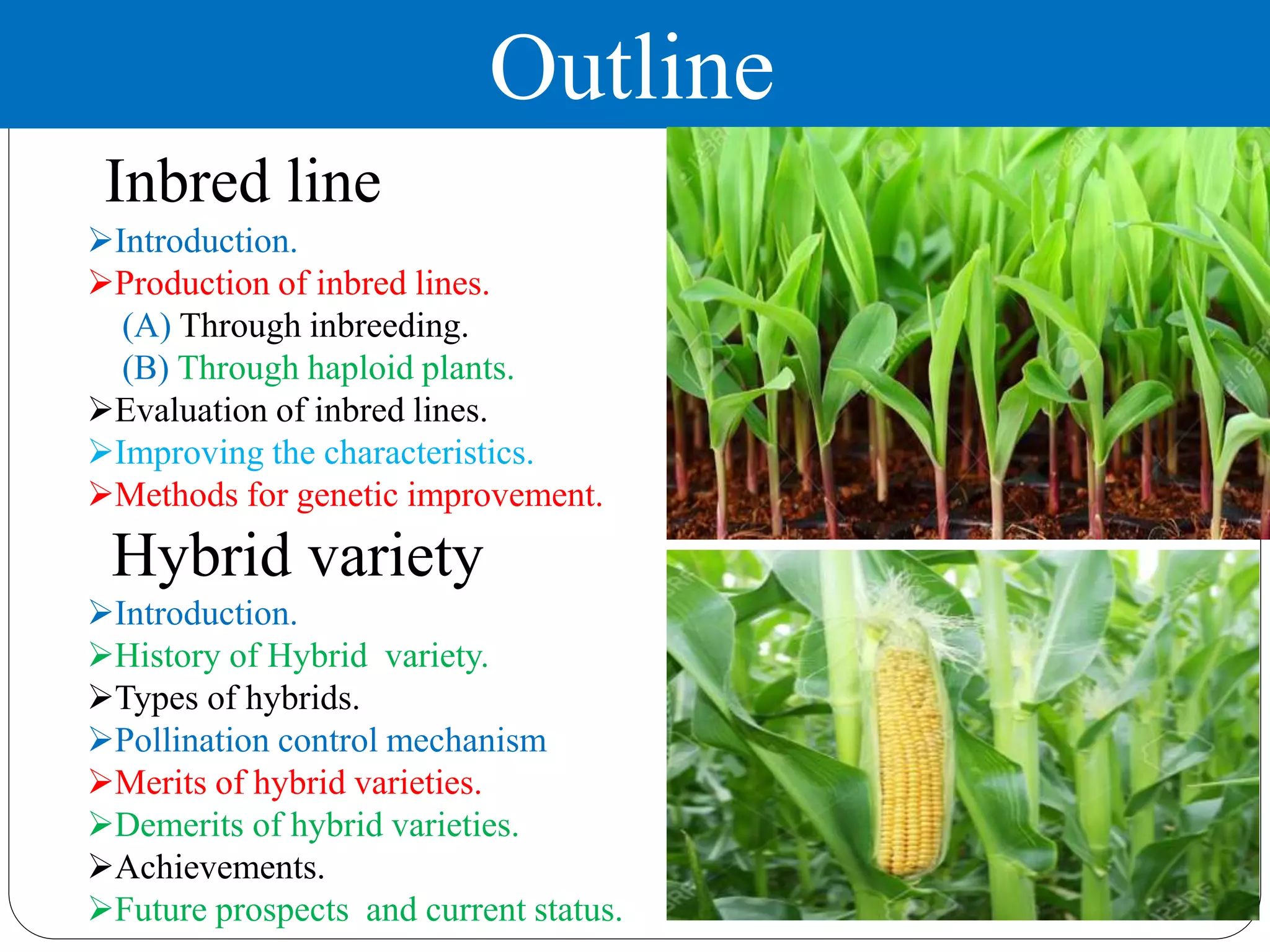 Outline

Inbred line

➢Introduction.
➢Production of inbred lines.
(A) Through inbreeding.
(B) Through haploid plants.
➢Evaluation of inbred lines.
➢Improving the characteristics.
➢Methods for genetic improvement.

Hybrid variety

➢Introduction.
➢History of Hybrid variety.
➢Types of hybrids.
➢Pollination control mechanism
➢Merits of hybrid varieties.
➢Demerits of hybrid varieties.
➢Achievements.
➢Future prospects and current status.